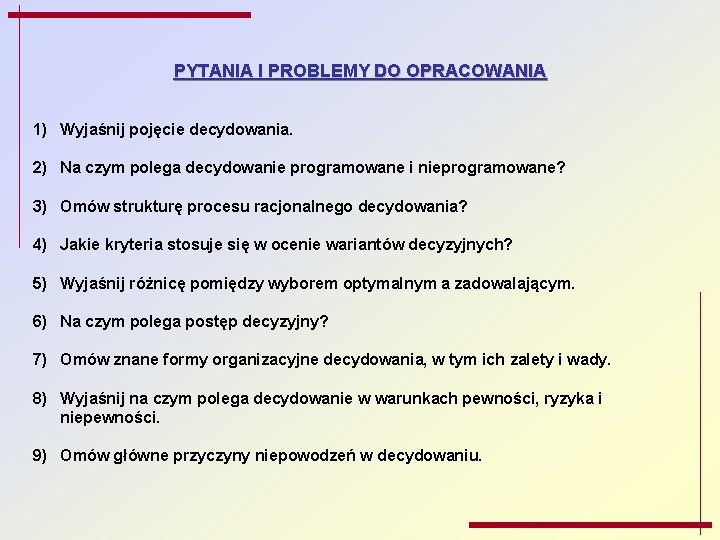 PYTANIA I PROBLEMY DO OPRACOWANIA

1) Wyjaśnij pojęcie decydowania.

2) Na czym polega decydowanie programowane i nieprogramowane?

3) Omów strukturę procesu racjonalnego decydowania?

4) Jakie kryteria stosuje się w ocenie wariantów decyzyjnych?

5) Wyjaśnij różnicę pomiędzy wyborem optymalnym a zadowalającym.

6) Na czym polega postęp decyzyjny?

7) Omów znane formy organizacyjne decydowania, w tym ich zalety i wady.

8) Wyjaśnij na czym polega decydowanie w warunkach pewności, ryzyka i niepewności.

9) Omów główne przyczyny niepowodzeń w decydowaniu.